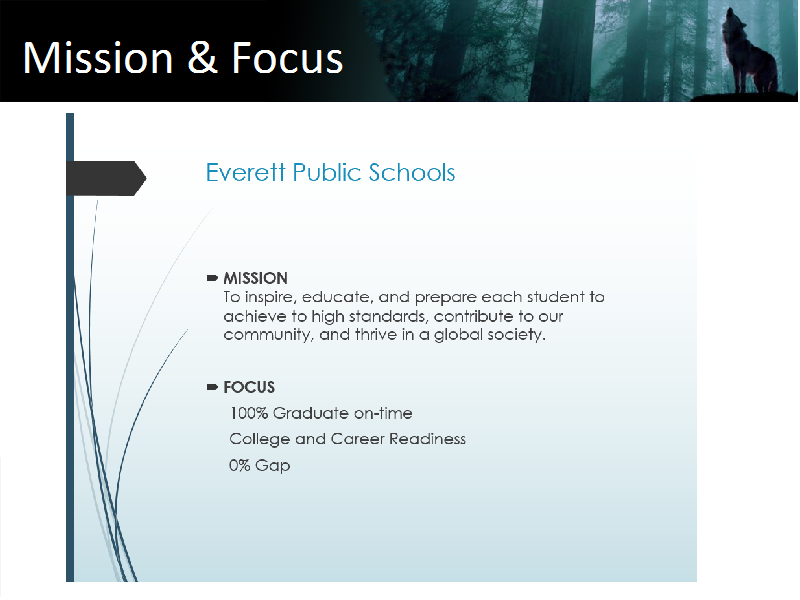 Mission & Focus

Everett Public Schools

MISSION
To inspire, educate, and prepare each student to achieve to high standards, contribute to our community, and thrive in a global society.

FOCUS
100% Graduate on-time
College and Career Readiness
0% Gap